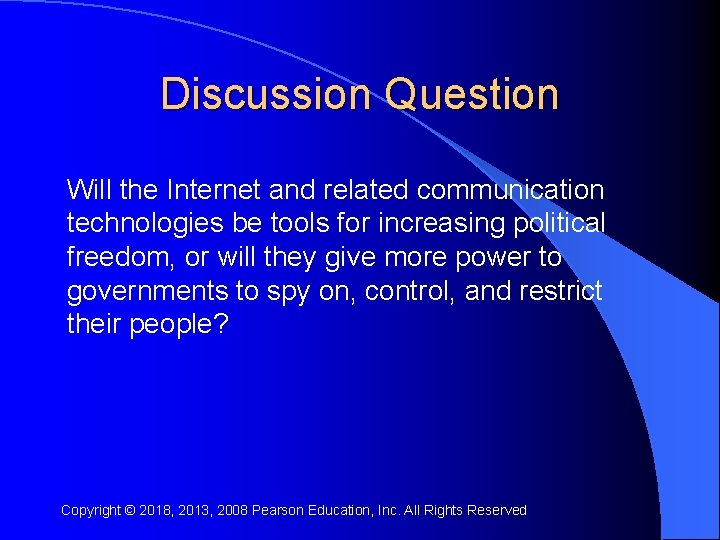 Discussion Question

Will the Internet and related communication technologies be tools for increasing political freedom, or will they give more power to governments to spy on, control, and restrict their people?

Copyright © 2018, 2013, 2008 Pearson Education, Inc. All Rights Reserved